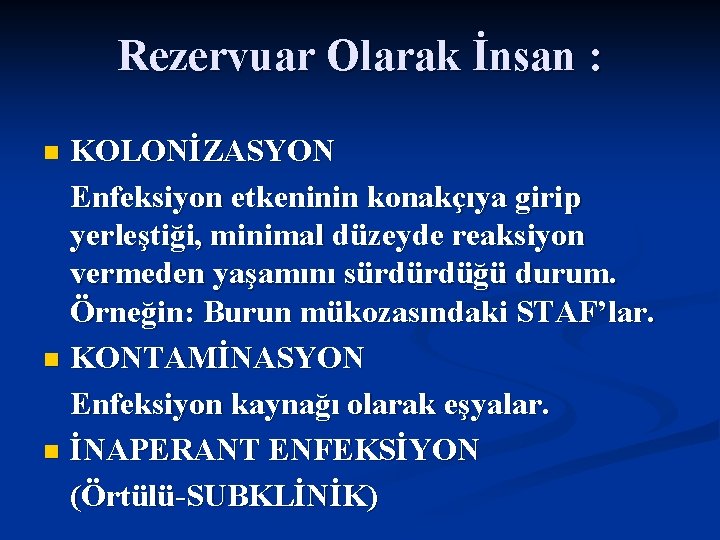 Rezervuar Olarak İnsan :

KOLONİZASYON

Enfeksiyon etkeninin konakçıya girip yerleştiği, minimal düzeyde reaksiyon vermeden yaşamını sürdürdüğü durum. Örneğin: Burun mükozasındaki STAF'lar.

KONTAMİNASYON

Enfeksiyon kaynağı olarak eşyalar.

İNAPERANT ENFEKSİYON

(Örtülü-SUBKLİNİK)